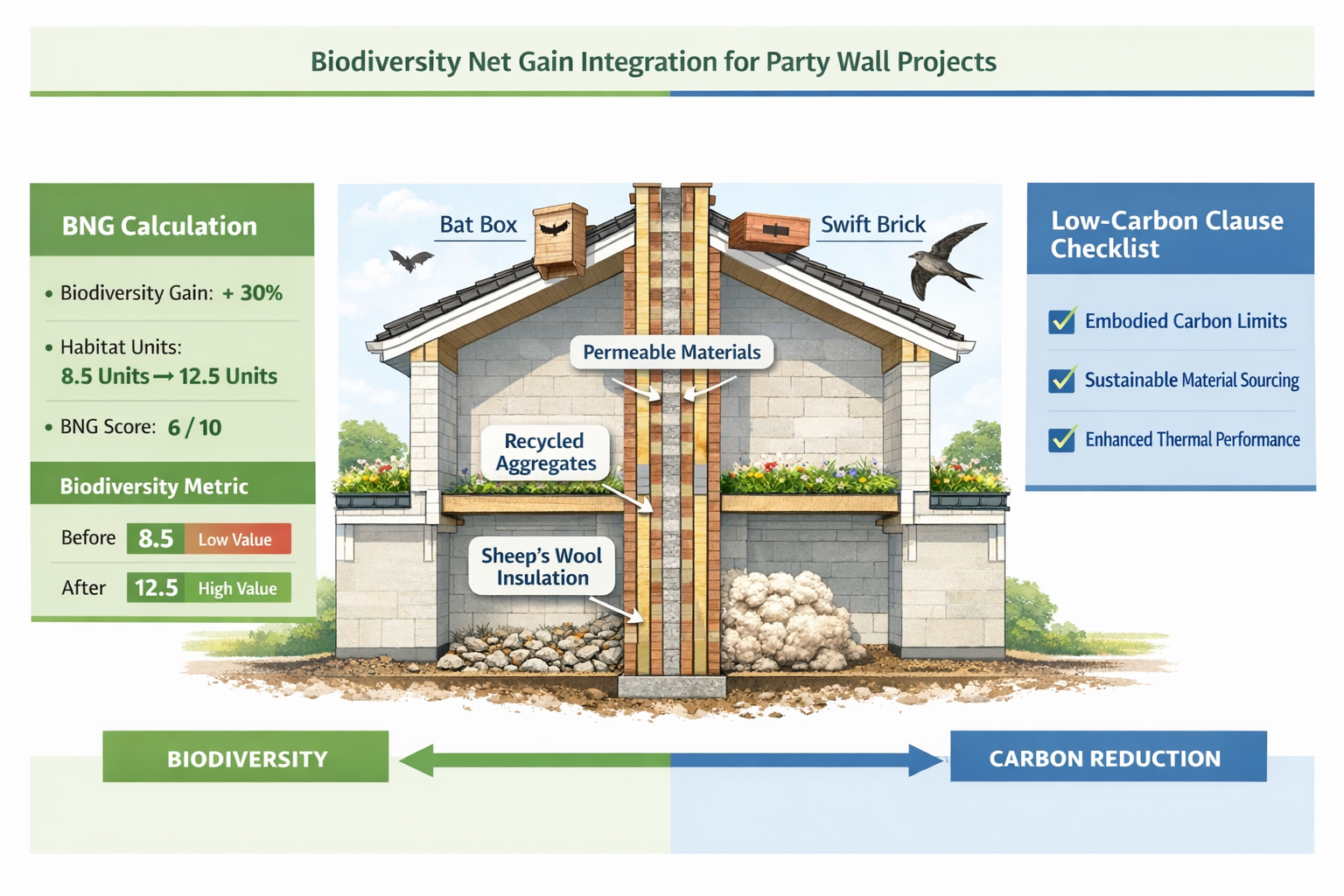 Biodiversity Net Gain Integration for Party Wall Projects

BNG Calculation

• Biodiversity Gain: + 30%

• Habitat Units: 8.5 Units → 12.5 Units

• BNG Score: 6 / 10

Biodiversity Metric

Before 8.5 Low Value

After 12.5 High Value

Bat Box

Swift Brick

Permeable Materials

Recycled Aggregates

Sheep's Wool Insulation

Low-Carbon Clause Checklist

Embodied Carbon Limits

Sustainable Material Sourcing

Enhanced Thermal Performance

BIODIVERSITY

CARBON REDUCTION